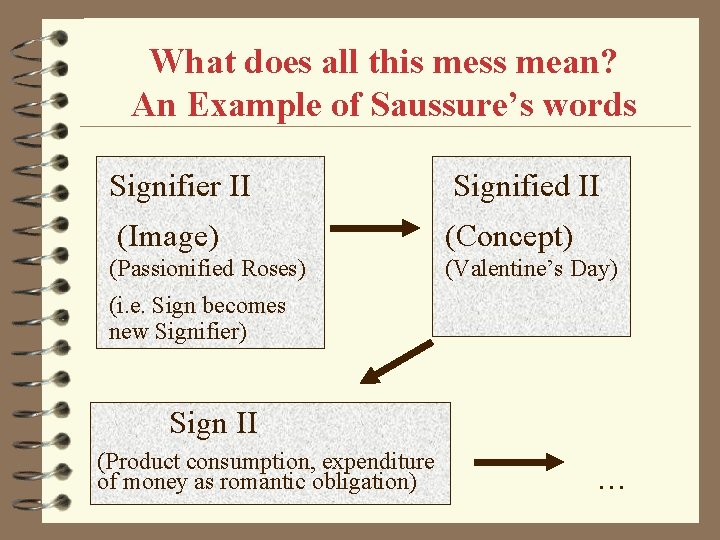 What does all this mess mean?
An Example of Saussure's words

Signifier II
(Image)
(Passionified Roses)
(i.e. Sign becomes new Signifier)

Signified II
(Concept)
(Valentine's Day)

Sign II
(Product consumption, expenditure of money as romantic obligation)

…